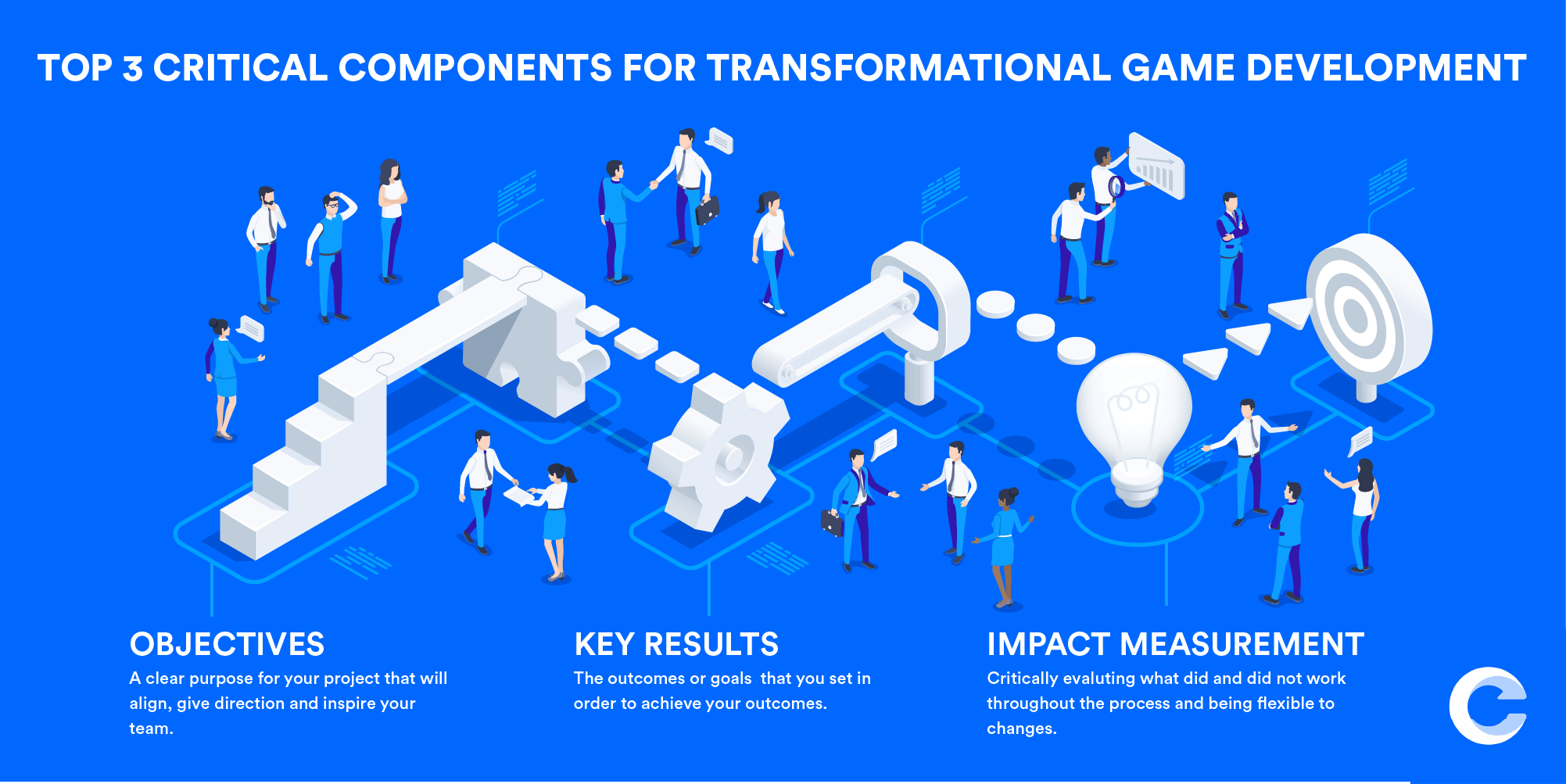 TOP 3 CRITICAL COMPONENTS FOR TRANSFORMATIONAL GAME DEVELOPMENT

OBJECTIVES
A clear purpose for your project that will align, give direction and inspire your team.

KEY RESULTS
The outcomes or goals that you set in order to achieve your outcomes.

IMPACT MEASUREMENT
Critically evaluting what did and did not work throughout the process and being flexible to changes.